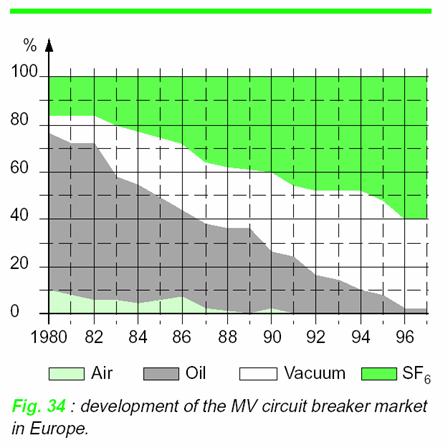 %
100
80
60
40
20
0
1980
82
84
86
88
90
92
94
96

Air
Oil
Vacuum
$SF_6$

Fig. 34 : development of the MV circuit breaker market in Europe.